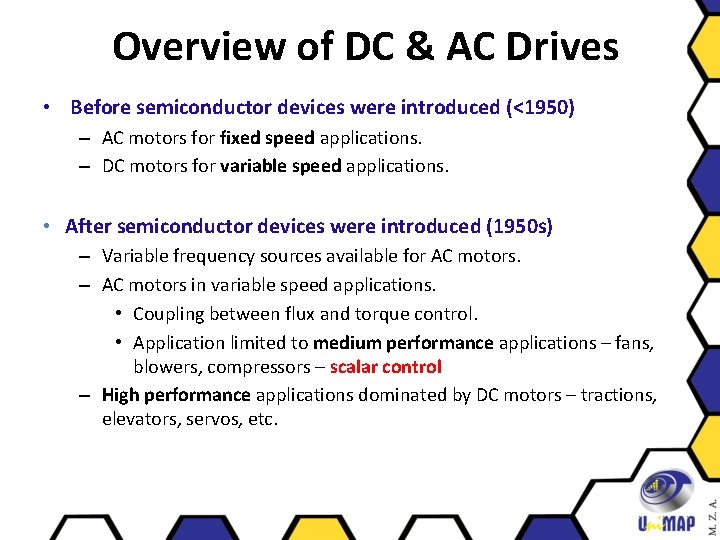 Overview of DC & AC Drives

• Before semiconductor devices were introduced (<1950)
– AC motors for fixed speed applications.
– DC motors for variable speed applications.

• After semiconductor devices were introduced (1950s)
– Variable frequency sources available for AC motors.
– AC motors in variable speed applications.
• Coupling between flux and torque control.
• Application limited to medium performance applications – fans, blowers, compressors – scalar control
– High performance applications dominated by DC motors – tractions, elevators, servos, etc.

UniMAP

M. Z. A.